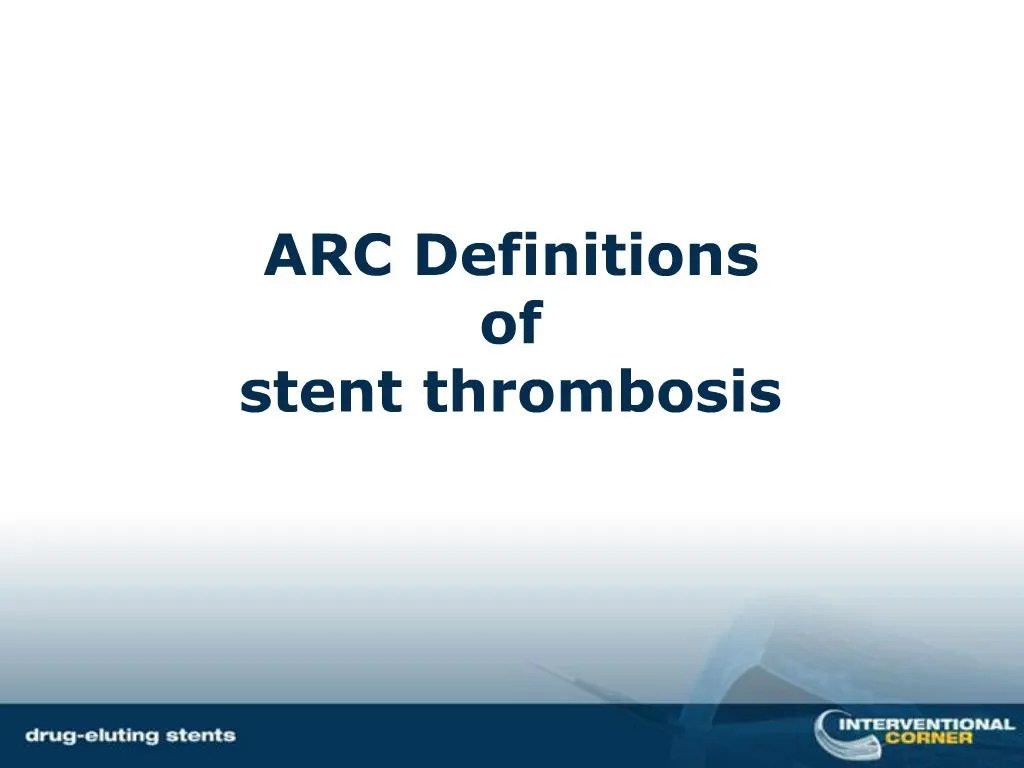 ARC Definitions
of
stent thrombosis

drug-eluting stents

INTERVENTIONAL CORNER